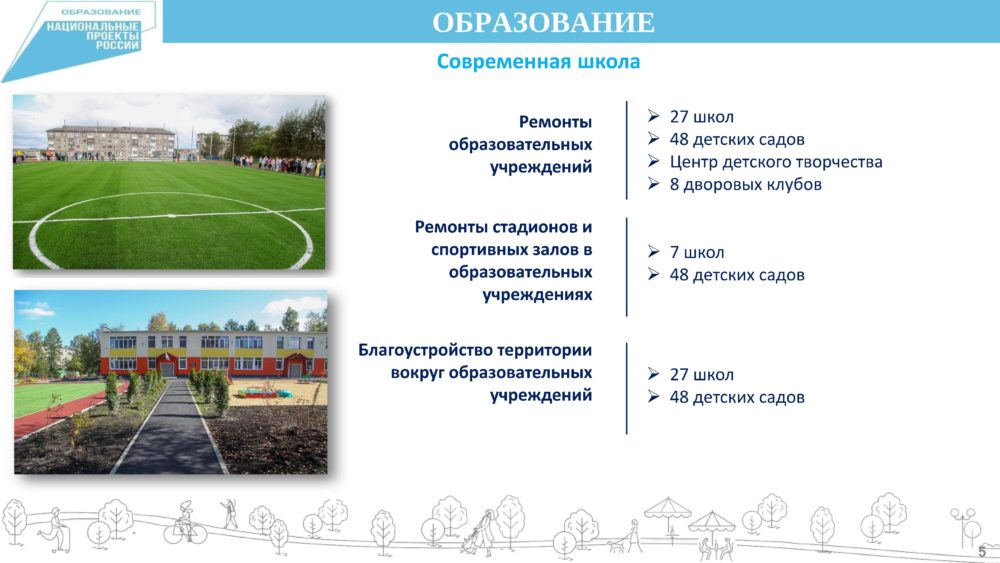 ОБРАЗОВАНИЕ
НАЦИОНАЛЬНЫЕ ПРОЕКТЫ РОССИИ

ОБРАЗОВАНИЕ

Современная школа

Ремонты образовательных учреждений

➢ 27 школ
➢ 48 детских садов
➢ Центр детского творчества
➢ 8 дворовых клубов

Ремонты стадионов и спортивных залов в образовательных учреждениях

➢ 7 школ
➢ 48 детских садов

Благоустройство территории вокруг образовательных учреждений

➢ 27 школ
➢ 48 детских садов

5